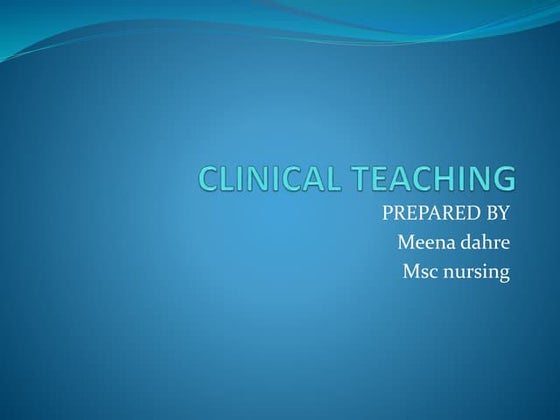 CLINICAL TEACHING

PREPARED BY
Meena dahre
Msc nursing